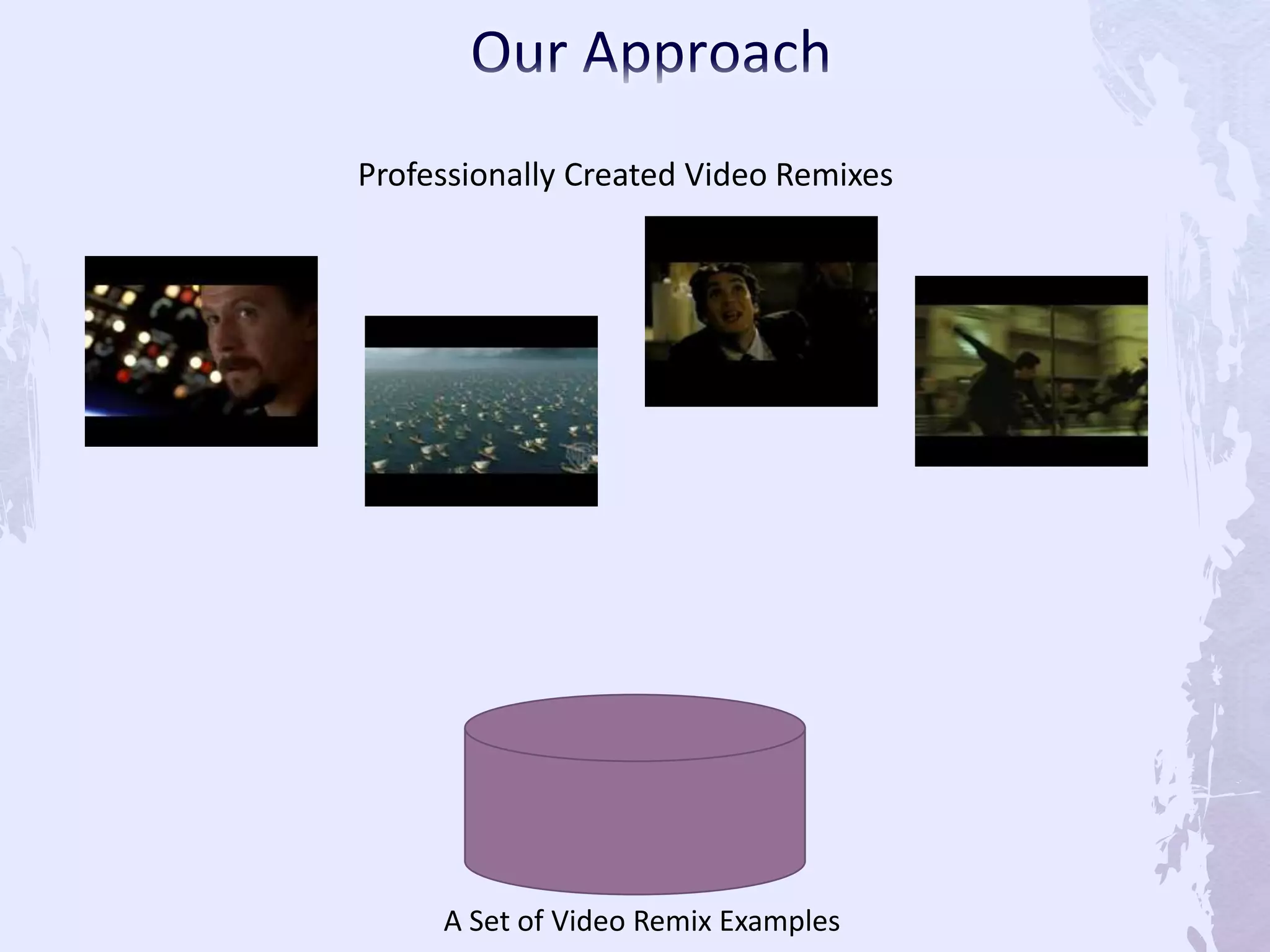 Our Approach

Professionally Created Video Remixes

A Set of Video Remix Examples